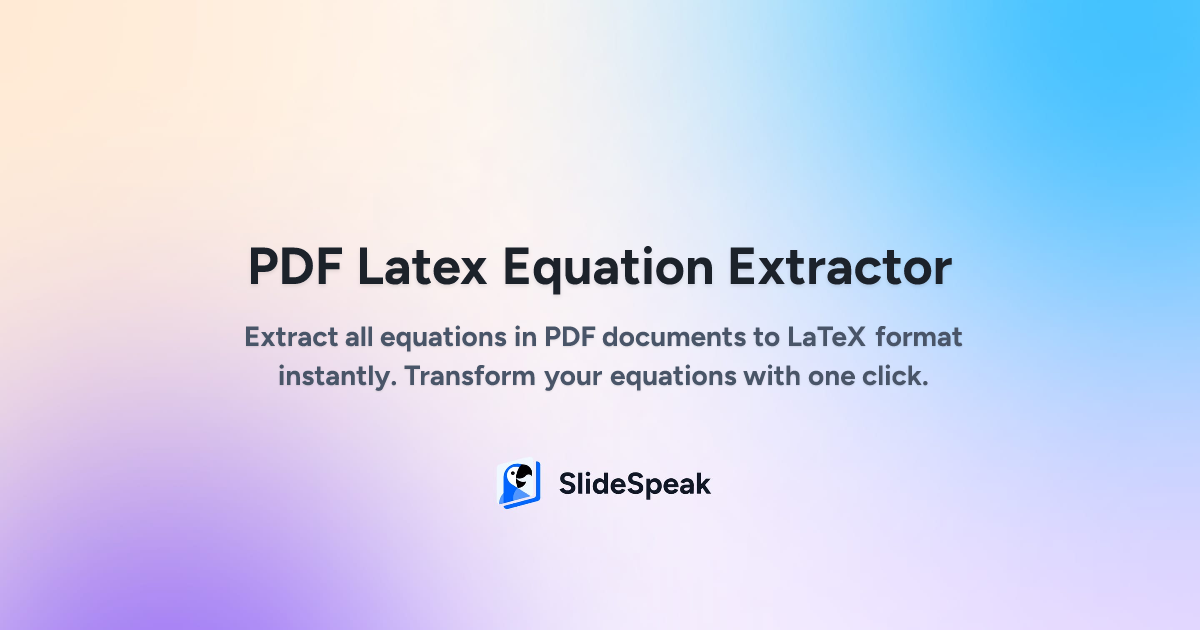 PDF Latex Equation Extractor

Extract all equations in PDF documents to LaTeX format instantly. Transform your equations with one click.

SlideSpeak